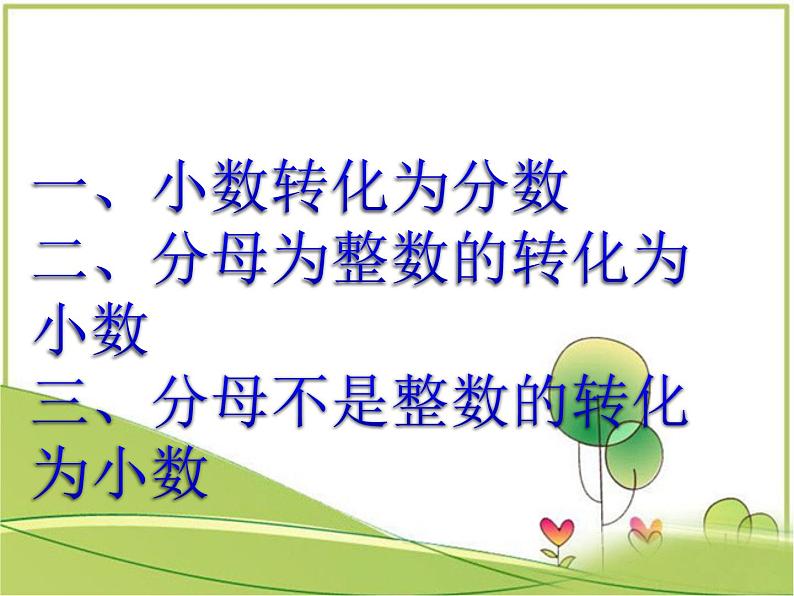 一、小数转化为分数
二、分母为整数的转化为小数
三、分母不是整数的转化为小数